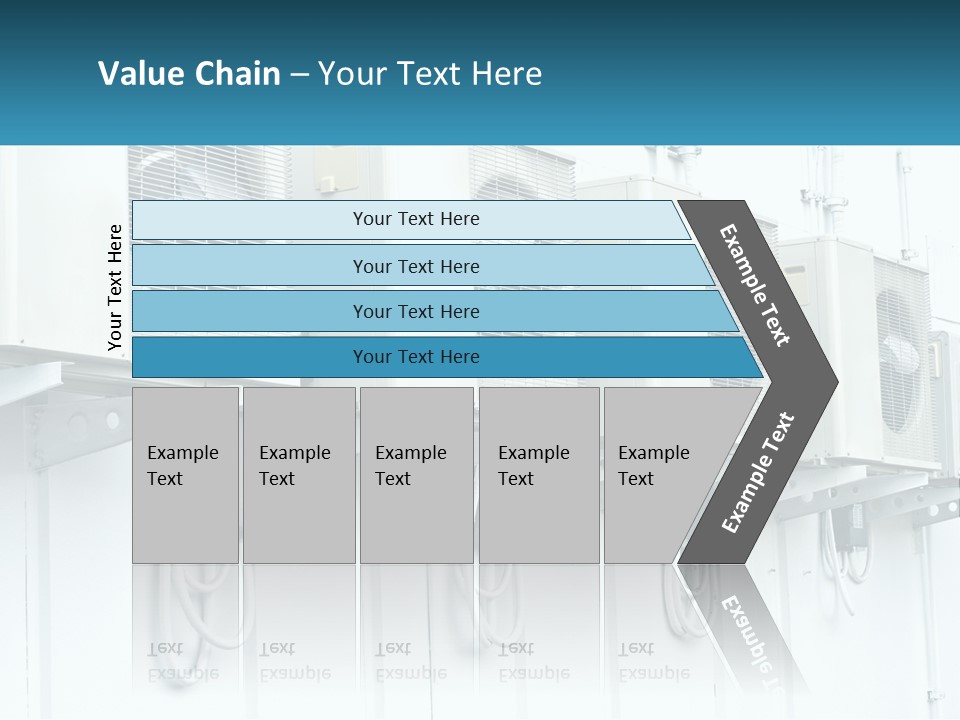 Value Chain – Your Text Here

Your Text Here

Your Text Here

Your Text Here

Your Text Here

Your Text Here

Example Text

Example Text

Example Text

Example Text

Example Text

Example Text

Example Text